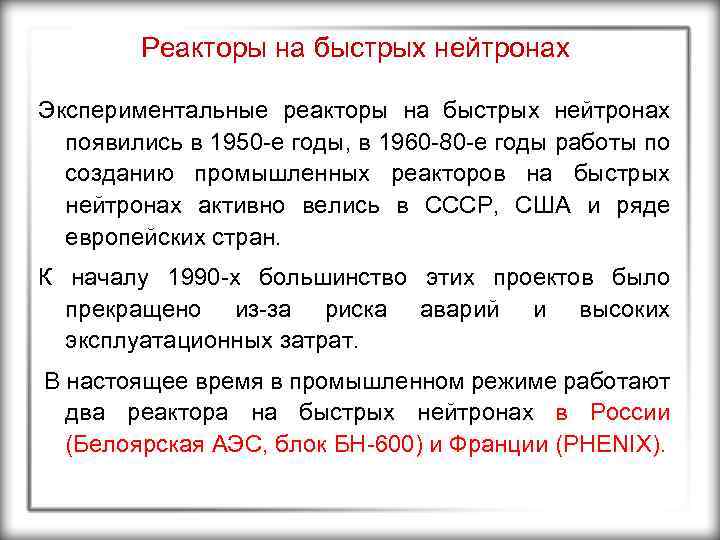 Реакторы на быстрых нейтронах

Экспериментальные реакторы на быстрых нейтронах появились в 1950-е годы, в 1960-80-е годы работы по созданию промышленных реакторов на быстрых нейтронах активно велись в СССР, США и ряде европейских стран.

К началу 1990-х большинство этих проектов было прекращено из-за риска аварий и высоких эксплуатационных затрат.

В настоящее время в промышленном режиме работают два реактора на быстрых нейтронах в России (Белоярская АЭС, блок БН-600) и Франции (PHENIX).